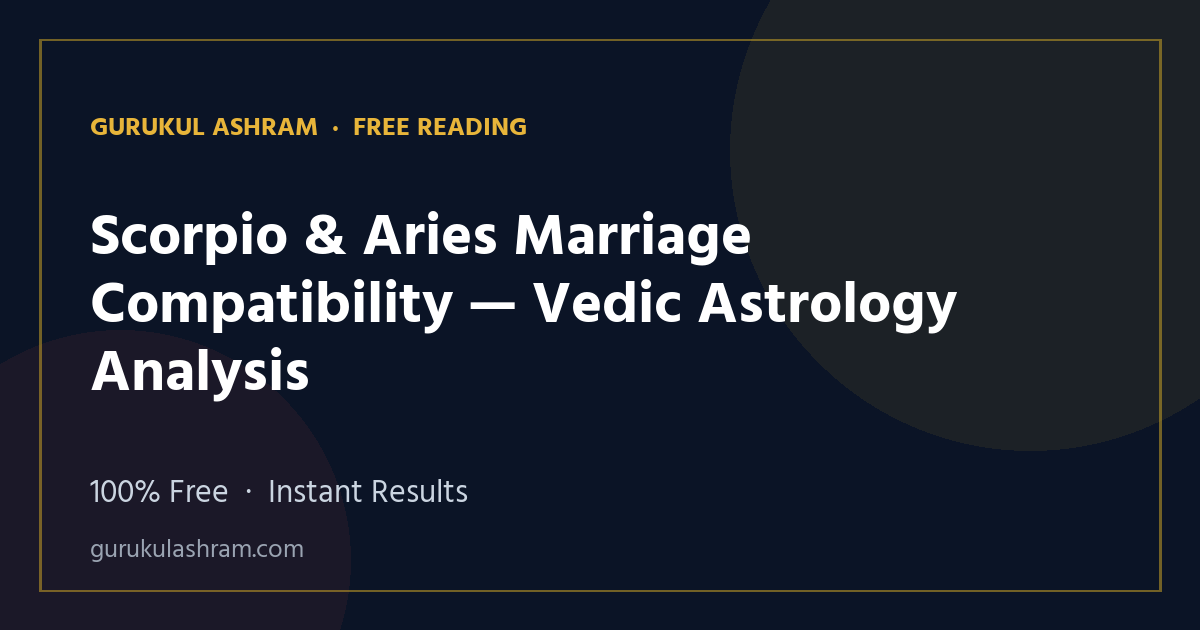 GURUKUL ASHRAM · FREE READING

Scorpio & Aries Marriage Compatibility — Vedic Astrology Analysis

100% Free · Instant Results

gurukulashram.com